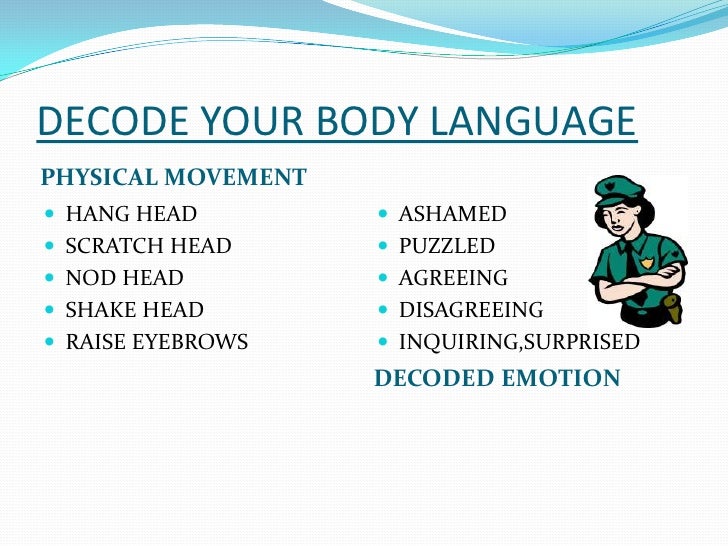 DECODE YOUR BODY LANGUAGE

PHYSICAL MOVEMENT

- HANG HEAD
- SCRATCH HEAD
- NOD HEAD
- SHAKE HEAD
- RAISE EYEBROWS

- ASHAMED
- PUZZLED
- AGREEING
- DISAGREEING
- INQUIRING,SURPRISED

DECODED EMOTION